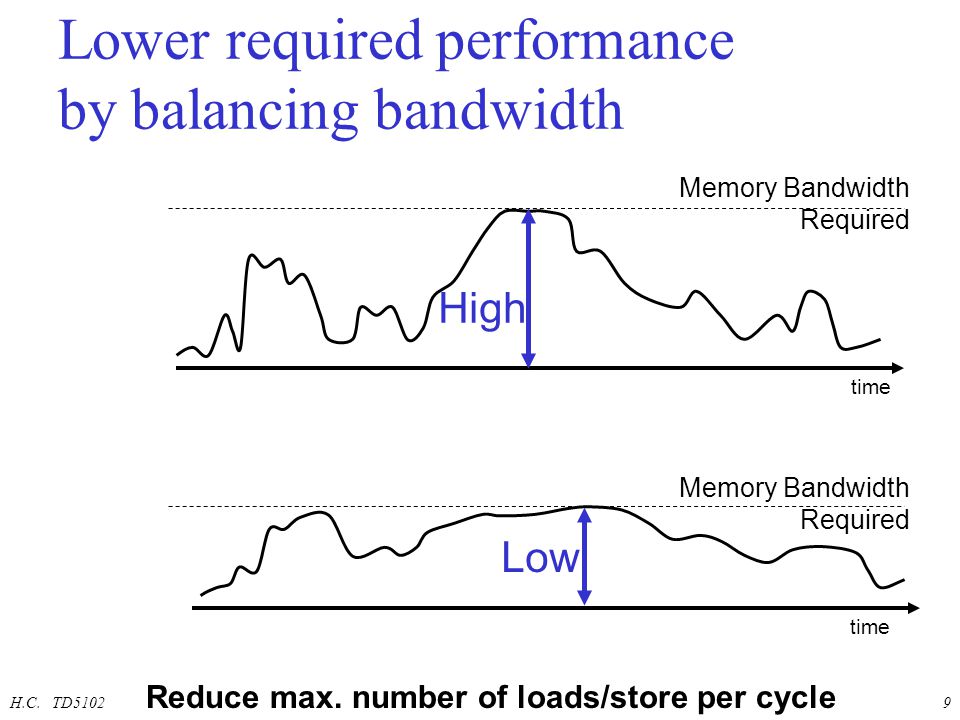 Lower required performance by balancing bandwidth

Memory Bandwidth Required

High

time

Memory Bandwidth Required

Low

time

H.C. TD5102

Reduce max. number of loads/store per cycle

9